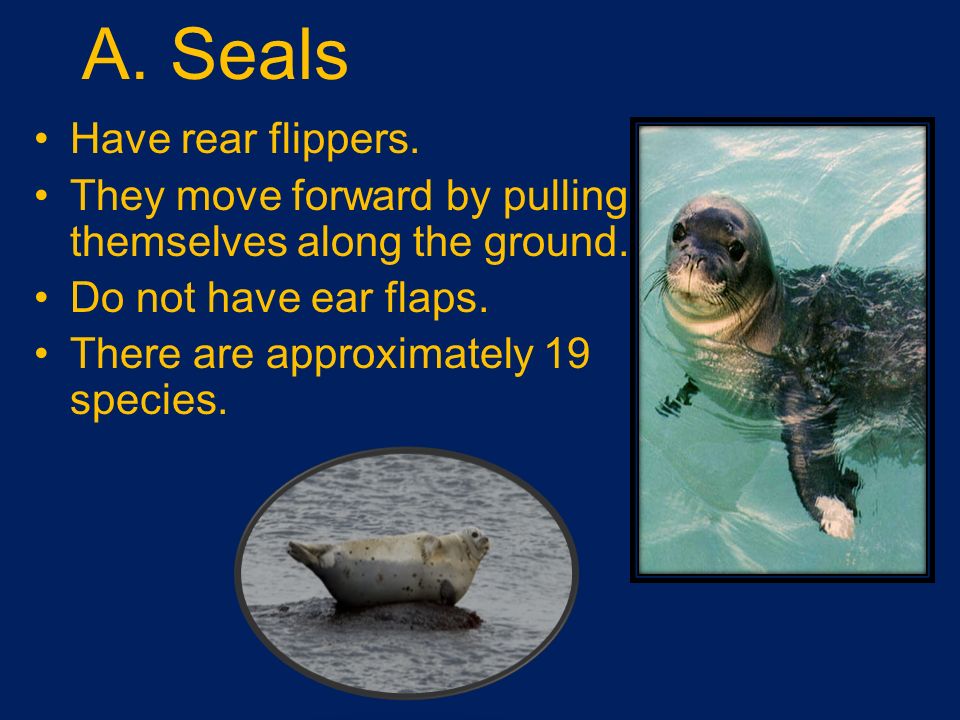 A. Seals

• Have rear flippers.
• They move forward by pulling themselves along the ground.
• Do not have ear flaps.
• There are approximately 19 species.